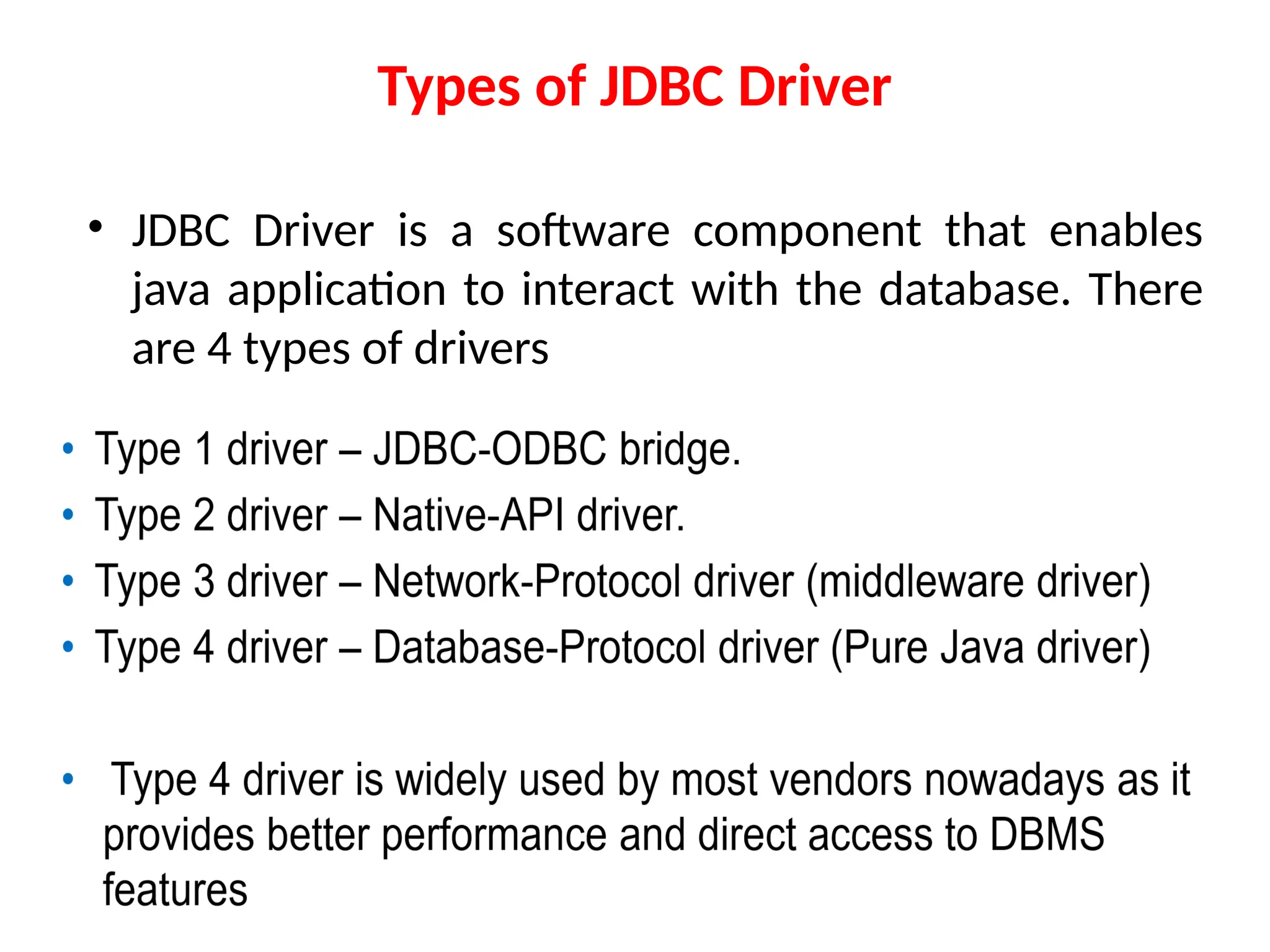 Types of JDBC Driver

• JDBC Driver is a software component that enables java application to interact with the database. There are 4 types of drivers

• Type 1 driver – JDBC-ODBC bridge.
• Type 2 driver – Native-API driver.
• Type 3 driver – Network-Protocol driver (middleware driver)
• Type 4 driver – Database-Protocol driver (Pure Java driver)

• Type 4 driver is widely used by most vendors nowadays as it provides better performance and direct access to DBMS features